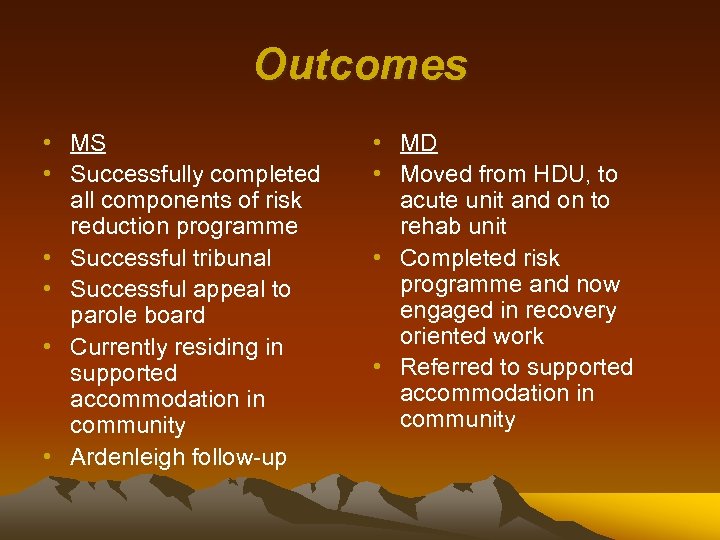 Outcomes

• MS
• Successfully completed all components of risk reduction programme
• Successful tribunal
• Successful appeal to parole board
• Currently residing in supported accommodation in community
• Ardenleigh follow-up

• MD
• Moved from HDU, to acute unit and on to rehab unit
• Completed risk programme and now engaged in recovery oriented work
• Referred to supported accommodation in community